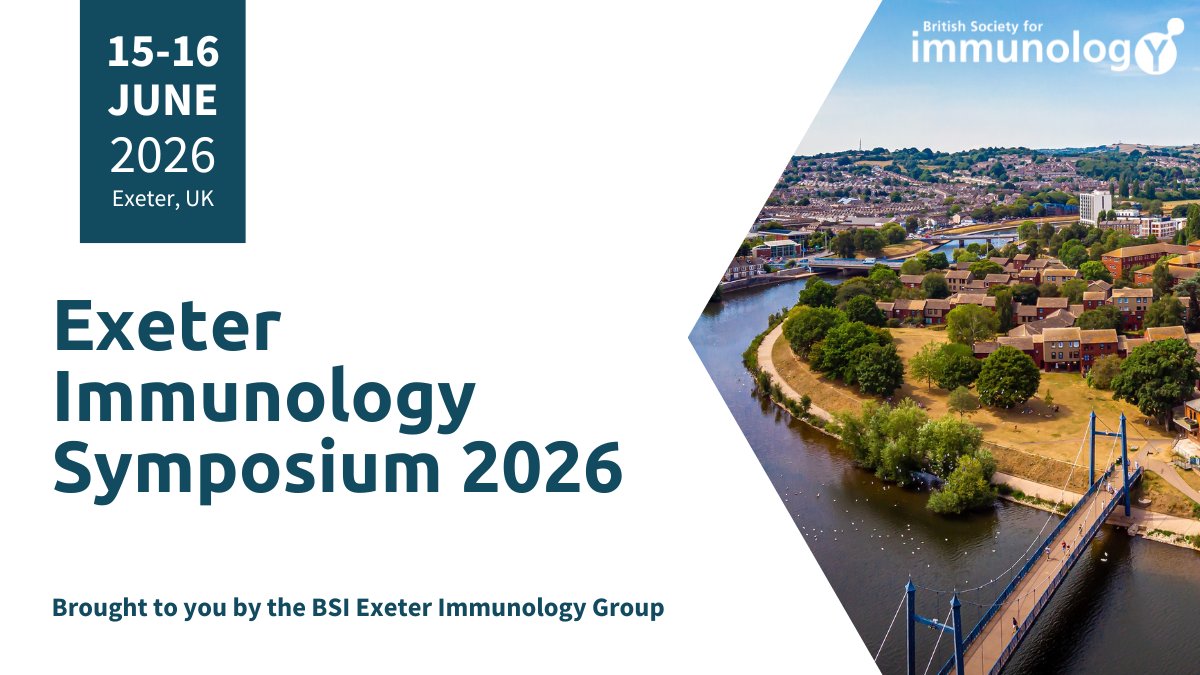 15-16
JUNE
2026
Exeter, UK

British Society for
immunology

Exeter Immunology Symposium 2026

Brought to you by the BSI Exeter Immunology Group